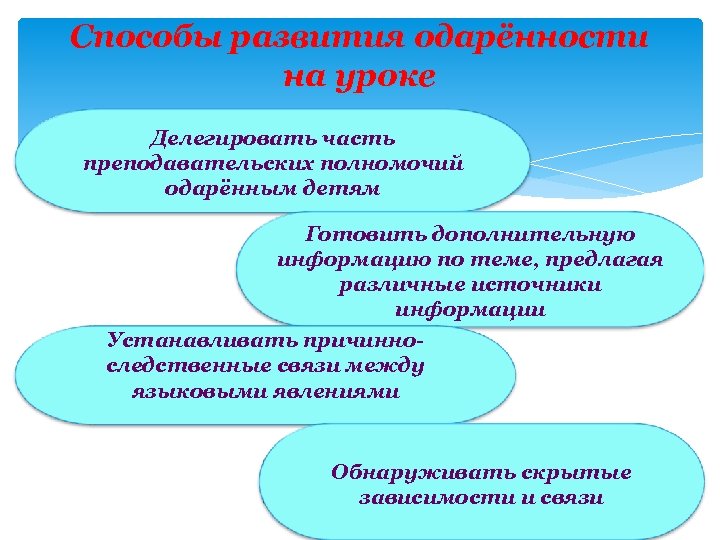 Способы развития одарённости на уроке

Делегировать часть преподавательских полномочий одарённым детям

Готовить дополнительную информацию по теме, предлагая различные источники информации

Устанавливать причинно-следственные связи между языковыми явлениями

Обнаруживать скрытые зависимости и связи